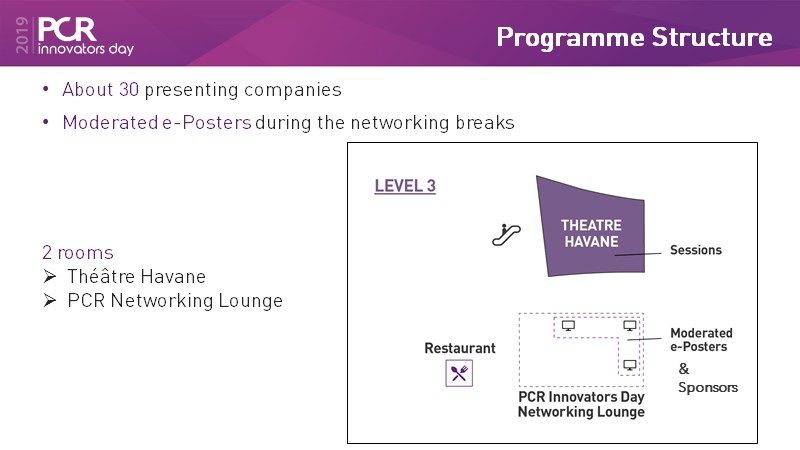 2019 PCR innovators day

Programme Structure

• About 30 presenting companies

• Moderated e-Posters during the networking breaks

2 rooms
➢ Théâtre Havane
➢ PCR Networking Lounge

LEVEL 3

THEATRE HAVANE

Sessions

Restaurant

Moderated e-Posters

& Sponsors

PCR Innovators Day Networking Lounge